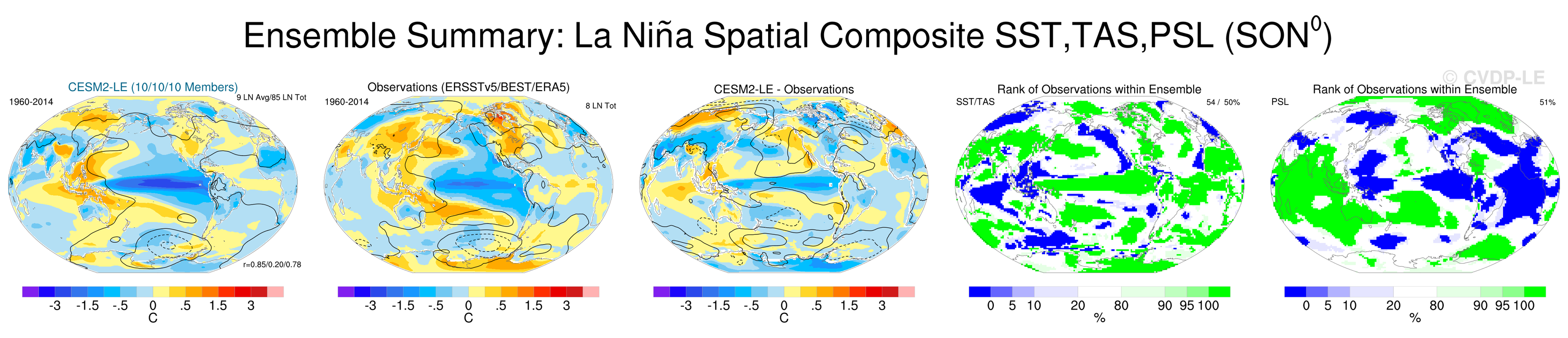 Ensemble Summary: La Niña Spatial Composite SST,TAS,PSL (SON$^0$)

© CVDP-LE

CESM2-LE (10/10/10 Members)
1960-2014
9 LN Avg/85 LN Tot
r=0.85/0.20/0.78
-3 -1.5 -.5 0 .5 1.5 3
C

Observations (ERSSTv5/BEST/ERA5)
1960-2014
8 LN Tot
-3 -1.5 -.5 0 .5 1.5 3
C

CESM2-LE - Observations
-3 -1.5 -.5 0 .5 1.5 3
C

Rank of Observations within Ensemble
SST/TAS
54 / 50%
0 5 10 20 80 90 95 100
%

Rank of Observations within Ensemble
PSL
51%
0 5 10 20 80 90 95 100
%